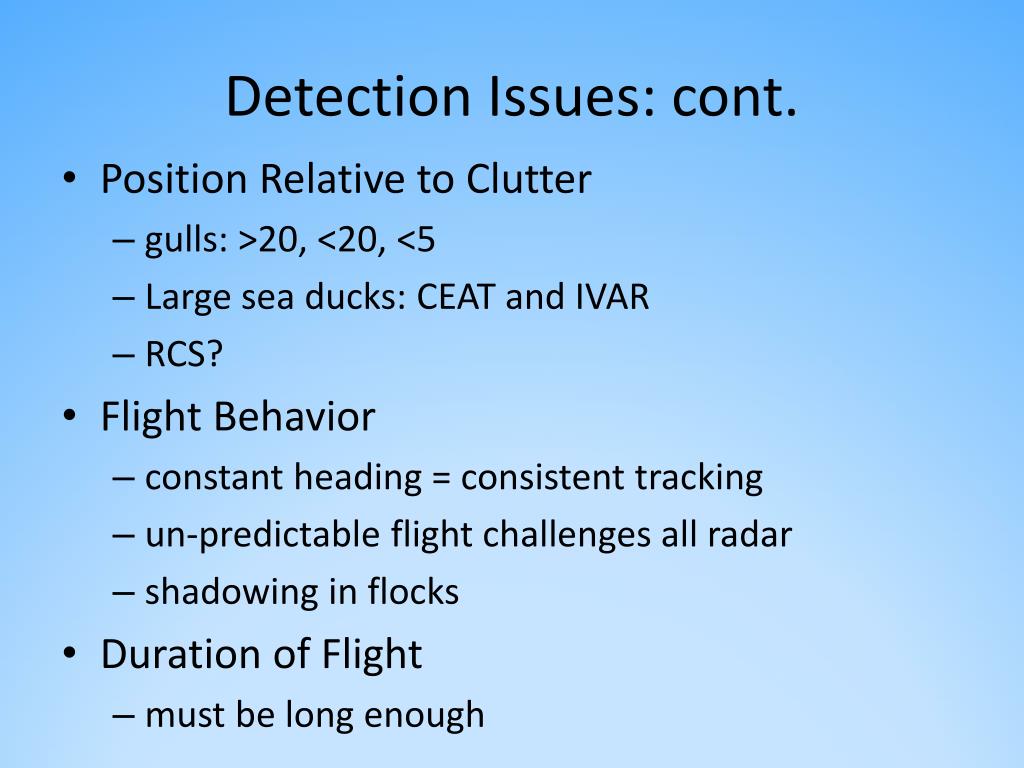 Detection Issues: cont.

• Position Relative to Clutter
– gulls: >20, <20, <5
– Large sea ducks: CEAT and IVAR
– RCS?

• Flight Behavior
– constant heading = consistent tracking
– un-predictable flight challenges all radar
– shadowing in flocks

• Duration of Flight
– must be long enough